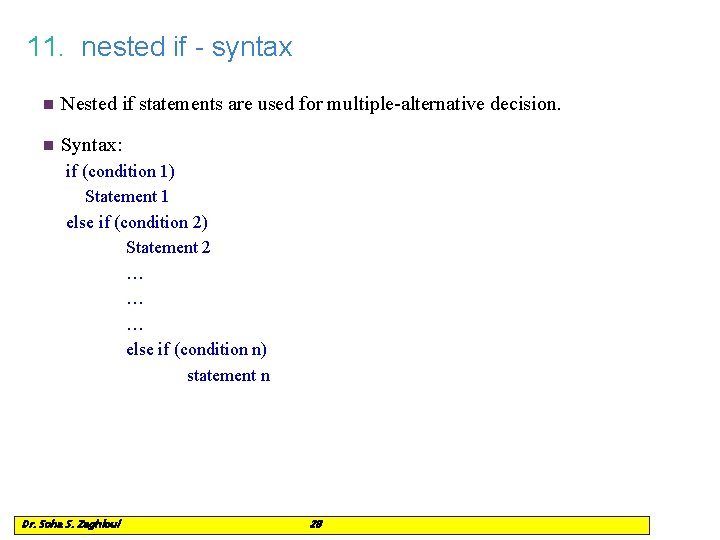 11. nested if - syntax

Nested if statements are used for multiple-alternative decision.

Syntax:
if (condition 1)
Statement 1
else if (condition 2)
Statement 2
…
…
…
else if (condition n)
statement n

Dr. Soha S. Zaghloul 28